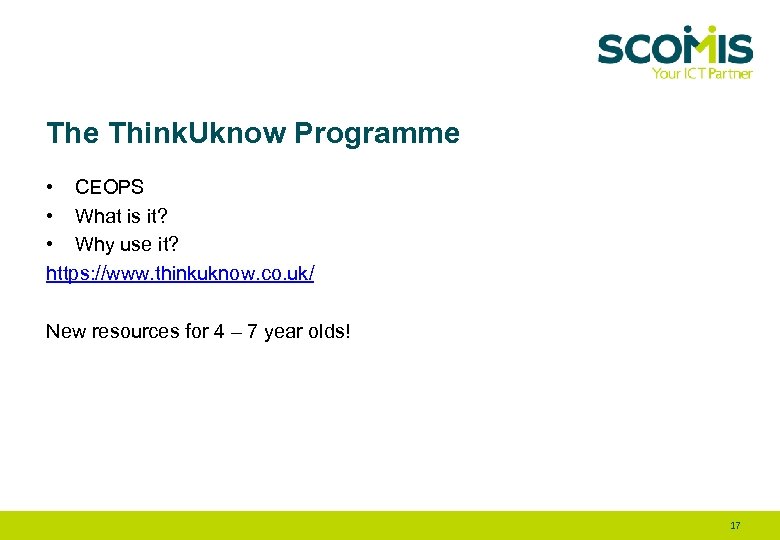 SCOMIS
Your ICT Partner

The ThinkUknow Programme

• CEOPS
• What is it?
• Why use it?

https://www.thinkuknow.co.uk/

New resources for 4 – 7 year olds!

17